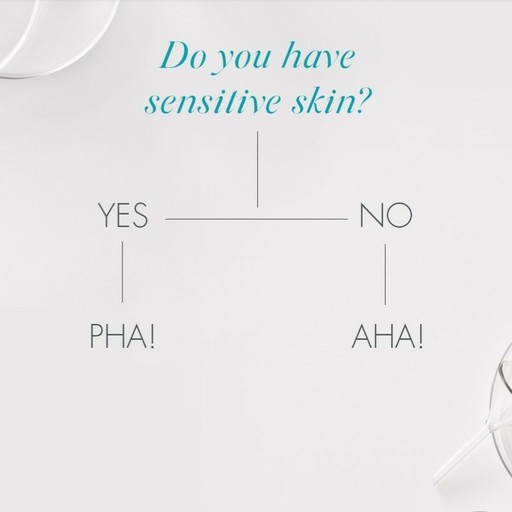 Do you have sensitive skin?

YES

NO

PHA!

AHA!